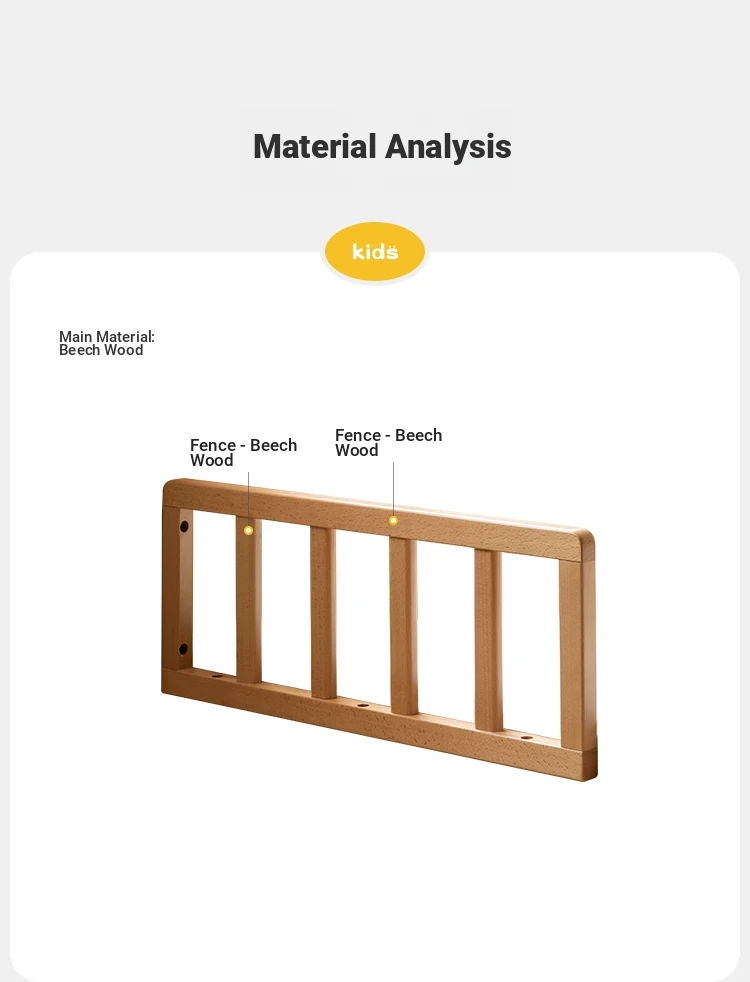 Material Analysis

kids

Main Material:
Beech Wood

Fence - Beech Wood

Fence - Beech Wood